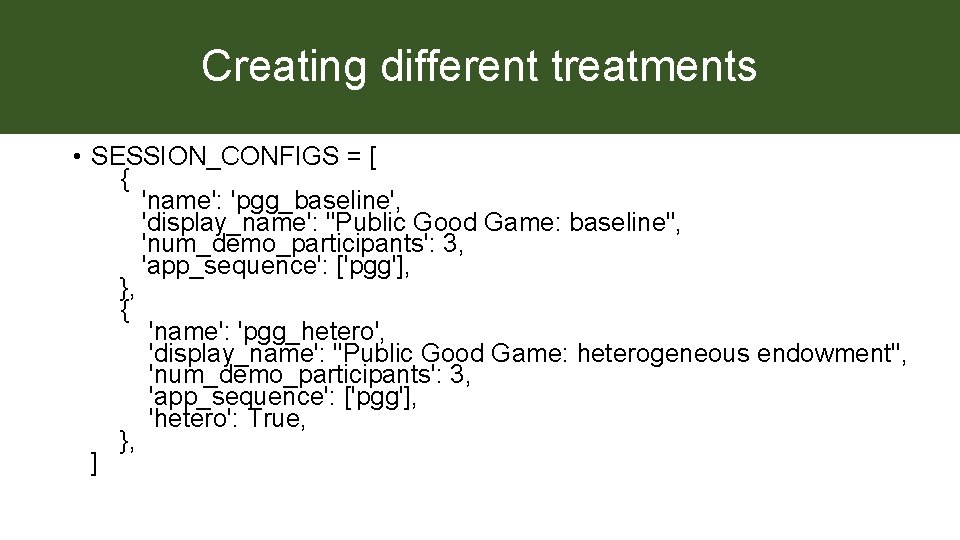 Creating different treatments

• SESSION_CONFIGS = [
{
'name': 'pgg_baseline',
'display_name': "Public Good Game: baseline",
'num_demo_participants': 3,
'app_sequence': ['pgg'],
},
{
'name': 'pgg_hetero',
'display_name': "Public Good Game: heterogeneous endowment",
'num_demo_participants': 3,
'app_sequence': ['pgg'],
'hetero': True,
},
]